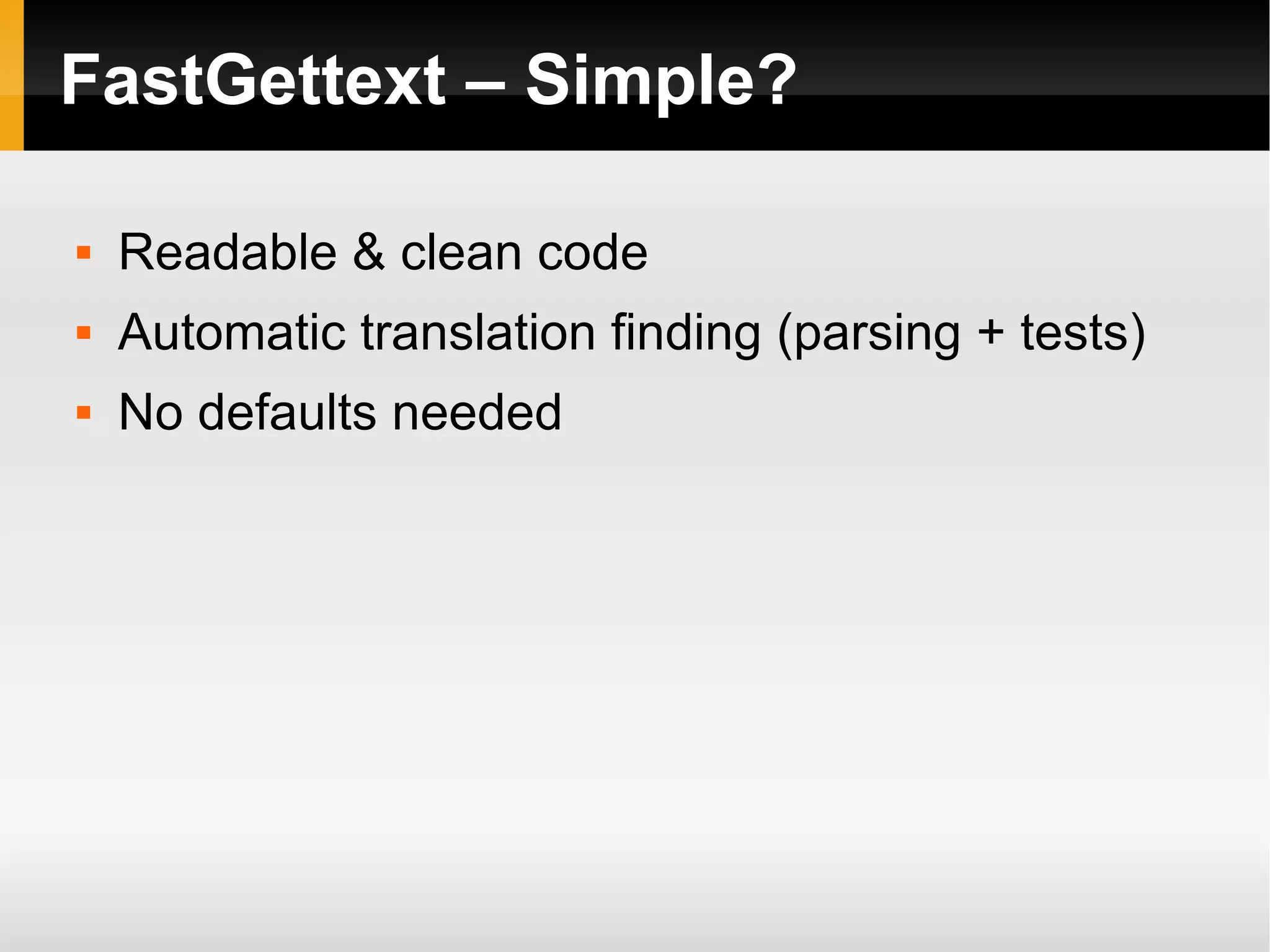 FastGettext – Simple?

- Readable & clean code
- Automatic translation finding (parsing + tests)
- No defaults needed